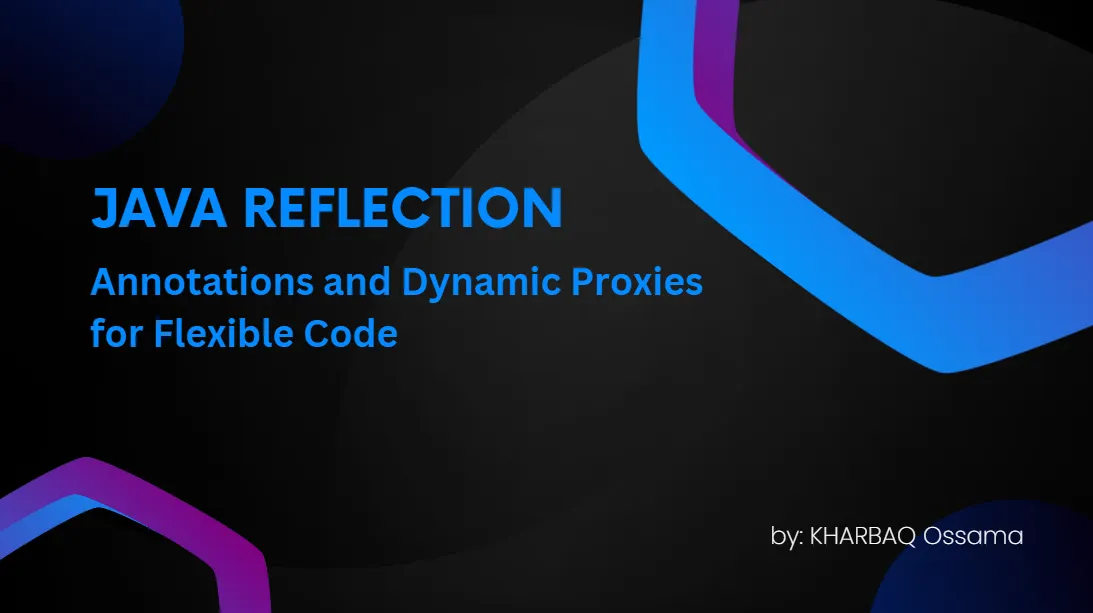 JAVA REFLECTION

Annotations and Dynamic Proxies for Flexible Code

by: KHARBAQ Ossama